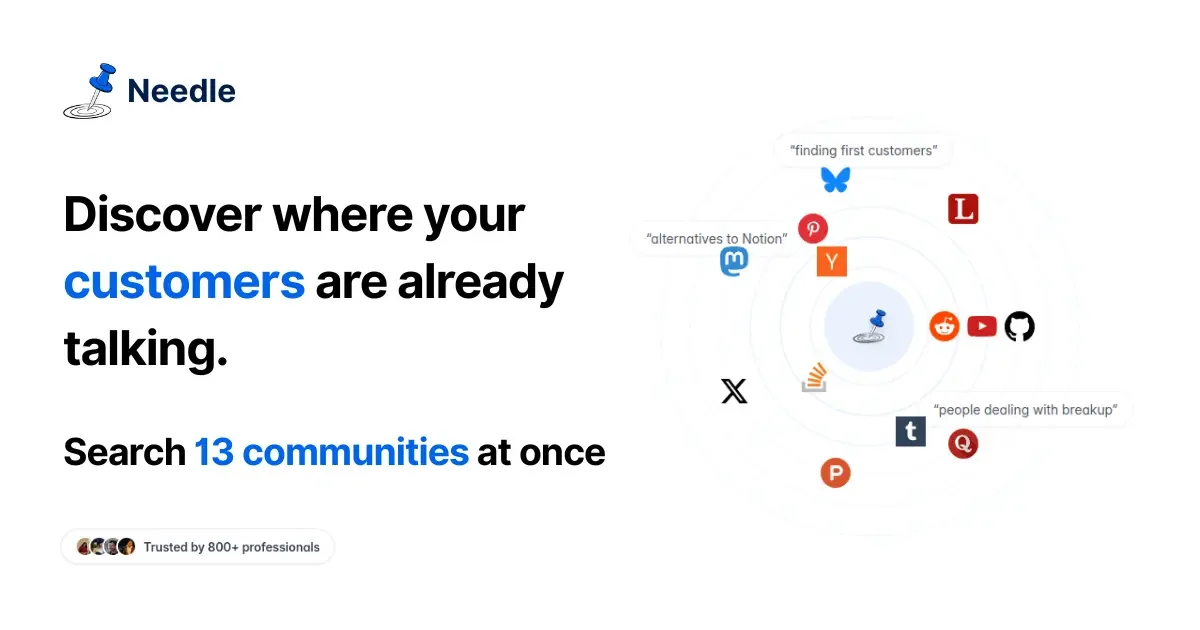 Needle

Discover where your customers are already talking.

Search 13 communities at once

Trusted by 800+ professionals

"finding first customers"

"alternatives to Notion"

"people dealing with breakup"

L

Y

t

Q

P